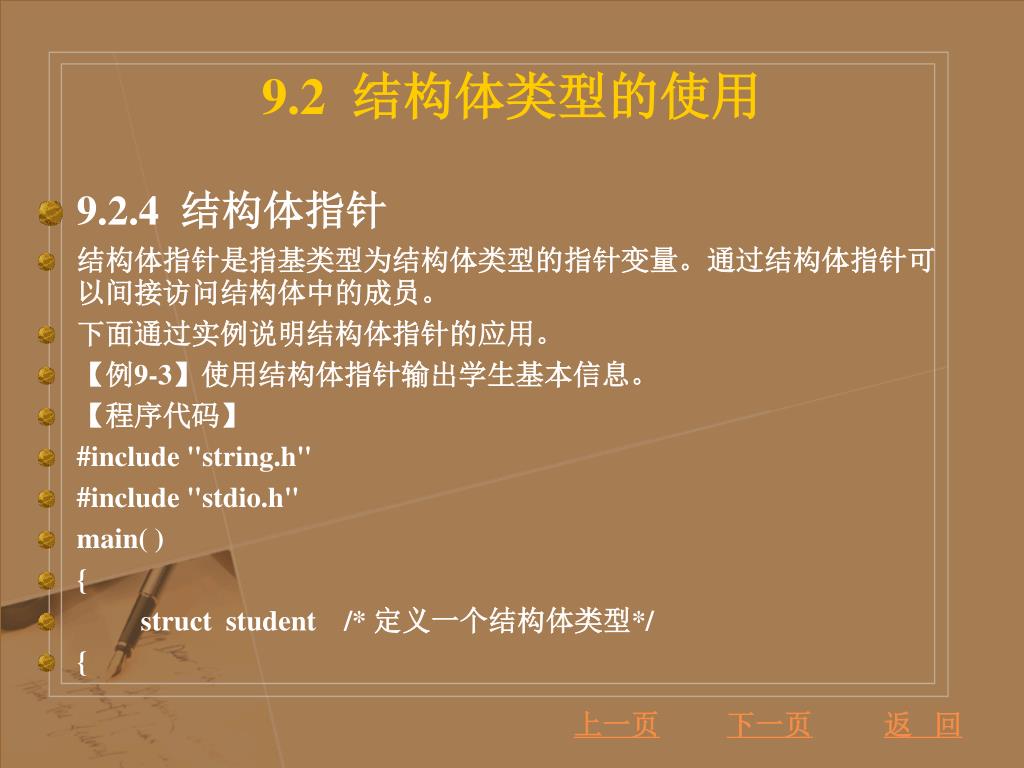 9.2 结构体类型的使用

9.2.4 结构体指针

结构体指针是指基类型为结构体类型的指针变量。通过结构体指针可以间接访问结构体中的成员。

下面通过实例说明结构体指针的应用。

【例9-3】使用结构体指针输出学生基本信息。

【程序代码】

#include "string.h"

#include "stdio.h"

main( )

{

struct student /* 定义一个结构体类型*/

{

上一页 下一页 返 回